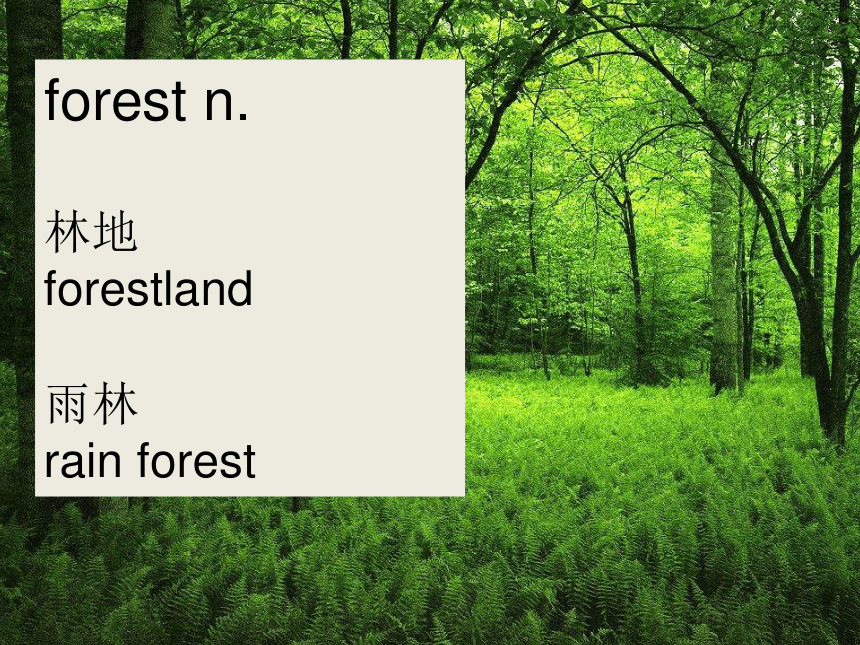 forest n.

林地
forestland

雨林
rain forest